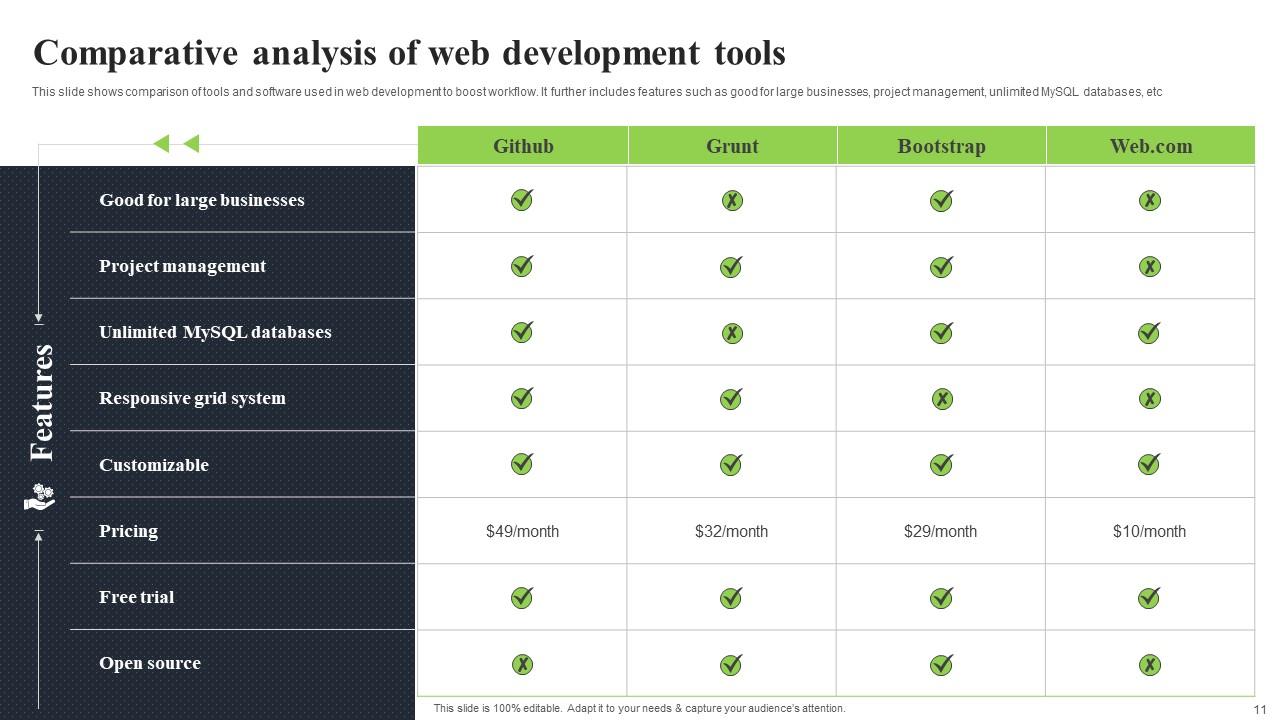 Comparative analysis of web development tools

This slide shows comparison of tools and software used in web development to boost workflow. It further includes features such as good for large businesses, project management, unlimited MySQL databases, etc

Features

| | Github | Grunt | Bootstrap | Web.com |
|---|---|---|---|---|
| Good for large businesses | ✓ | ✗ | ✓ | ✗ |
| Project management | ✓ | ✓ | ✓ | ✗ |
| Unlimited MySQL databases | ✓ | ✗ | ✓ | ✓ |
| Responsive grid system | ✓ | ✓ | ✗ | ✗ |
| Customizable | ✓ | ✓ | ✓ | ✓ |
| Pricing | \$49/month | \$32/month | \$29/month | \$10/month |
| Free trial | ✓ | ✓ | ✓ | ✓ |
| Open source | ✗ | ✓ | ✓ | ✗ |

This slide is 100% editable. Adapt it to your needs & capture your audience's attention.

11